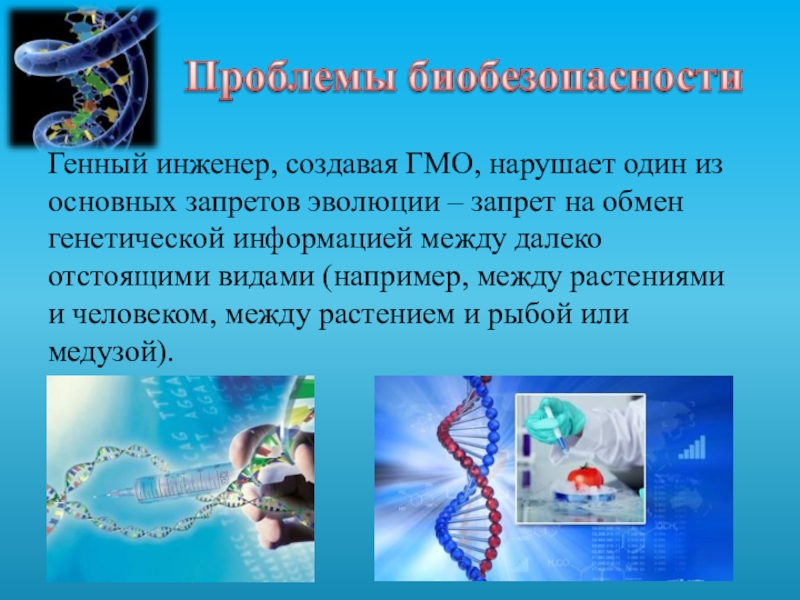 Проблемы биобезопасности

Генный инженер, создавая ГМО, нарушает один из основных запретов эволюции – запрет на обмен генетической информацией между далеко отстоящими видами (например, между растениями и человеком, между растением и рыбой или медузой).